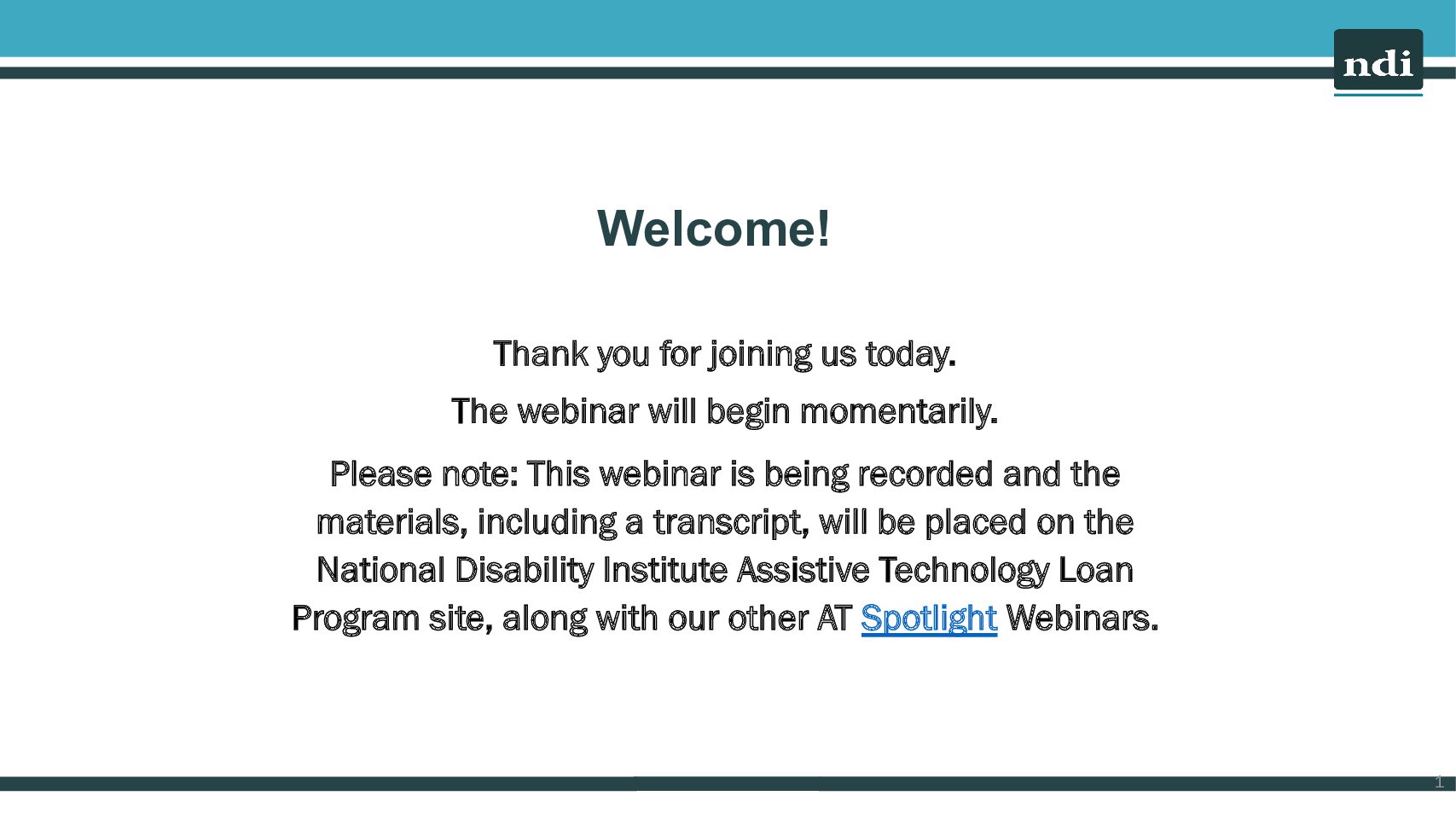 ndi

Welcome!

Thank you for joining us today.

The webinar will begin momentarily.

Please note: This webinar is being recorded and the materials, including a transcript, will be placed on the National Disability Institute Assistive Technology Loan Program site, along with our other AT Spotlight Webinars.

1